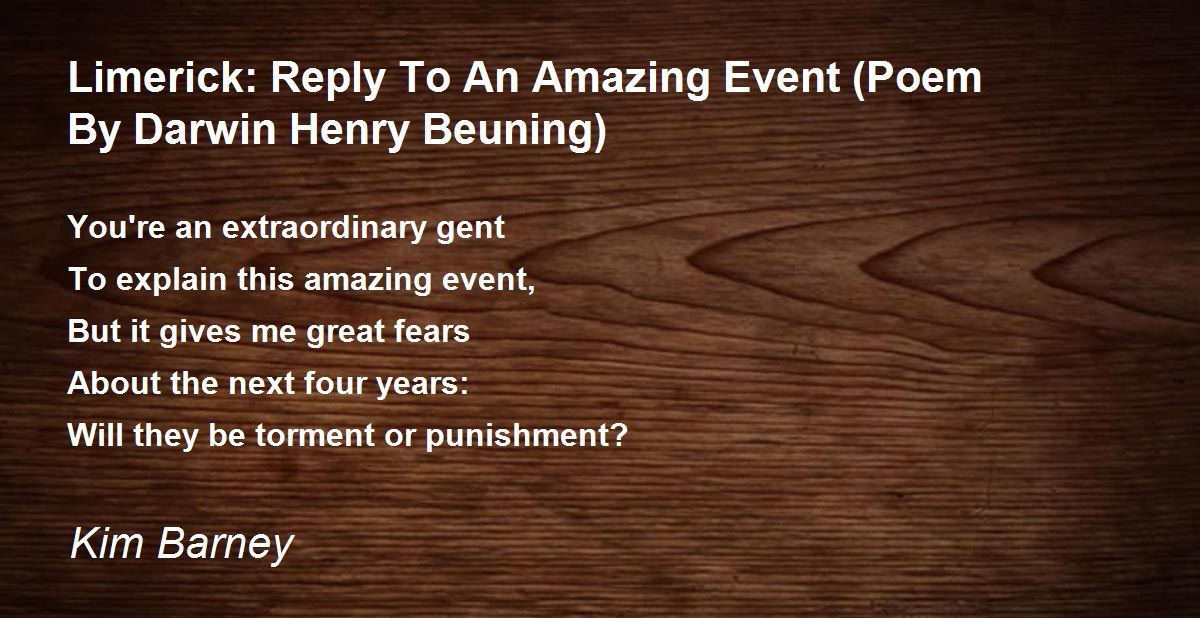 Limerick: Reply To An Amazing Event (Poem By Darwin Henry Beuning)

You're an extraordinary gent
To explain this amazing event,
But it gives me great fears
About the next four years:
Will they be torment or punishment?

Kim Barney